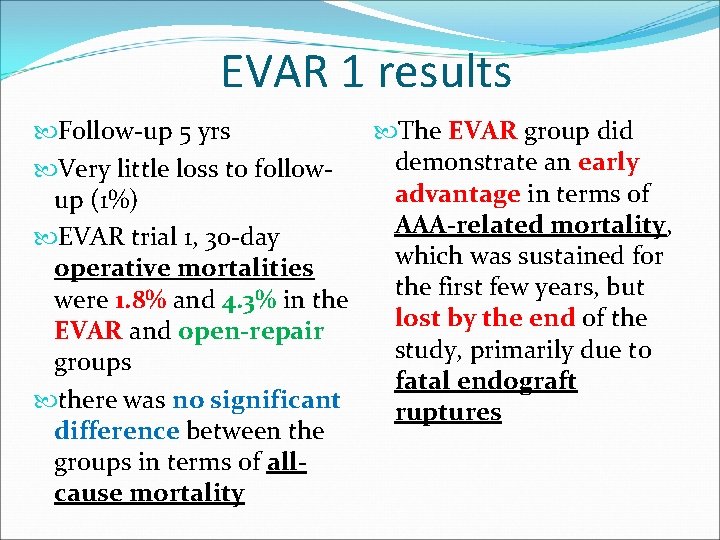 EVAR 1 results

Follow-up 5 yrs

Very little loss to follow-up (1%)

EVAR trial 1, 30-day operative mortalities were 1.8% and 4.3% in the EVAR and open-repair groups

there was no significant difference between the groups in terms of all-cause mortality

The EVAR group did demonstrate an early advantage in terms of AAA-related mortality, which was sustained for the first few years, but lost by the end of the study, primarily due to fatal endograft ruptures